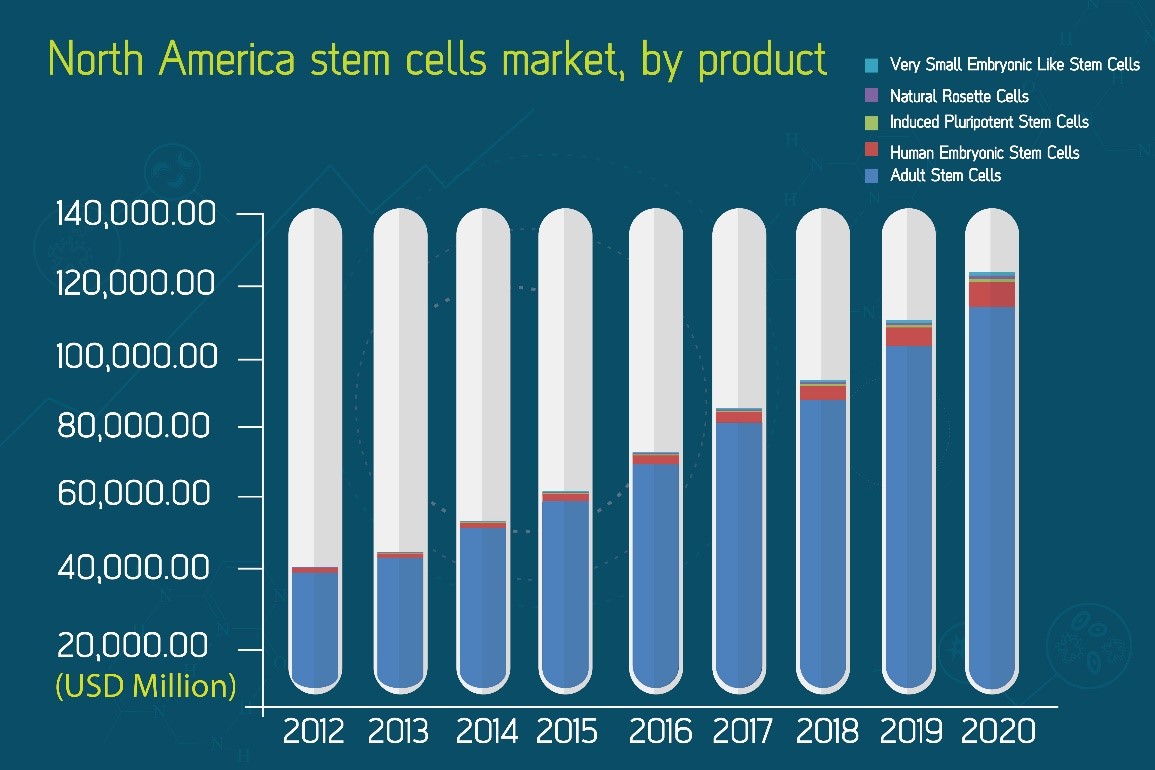 North America stem cells market, by product

Very Small Embryonic Like Stem Cells
Natural Rosette Cells
Induced Pluripotent Stem Cells
Human Embryonic Stem Cells
Adult Stem Cells

140,000.00
120,000.00
100,000.00
80,000.00
60,000.00
40,000.00
20,000.00
(USD Million)

2012 2013 2014 2015 2016 2017 2018 2019 2020